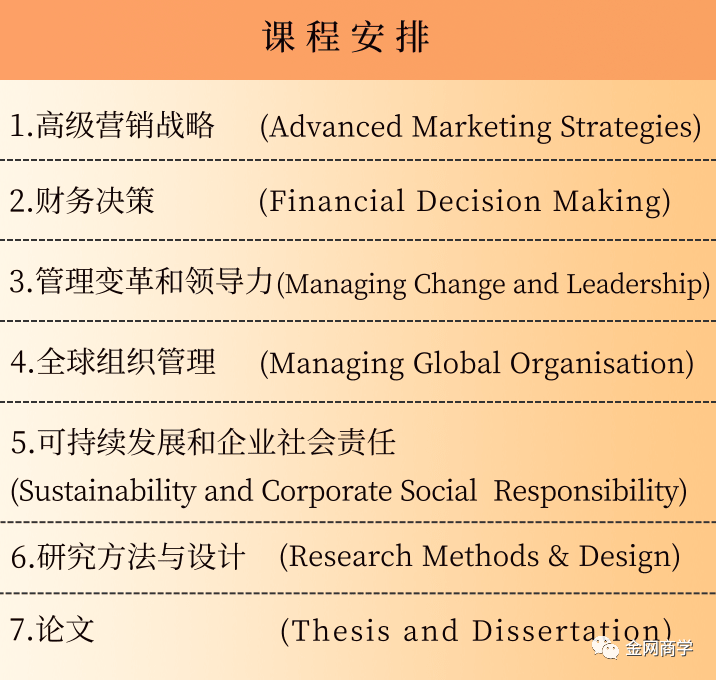 课程安排

1.高级营销战略 (Advanced Marketing Strategies)

2.财务决策 (Financial Decision Making)

3.管理变革和领导力(Managing Change and Leadership)

4.全球组织管理 (Managing Global Organisation)

5.可持续发展和企业社会责任
(Sustainability and Corporate Social Responsibility)

6.研究方法与设计 (Research Methods & Design)

7.论文 (Thesis and Dissertation)

金网商学